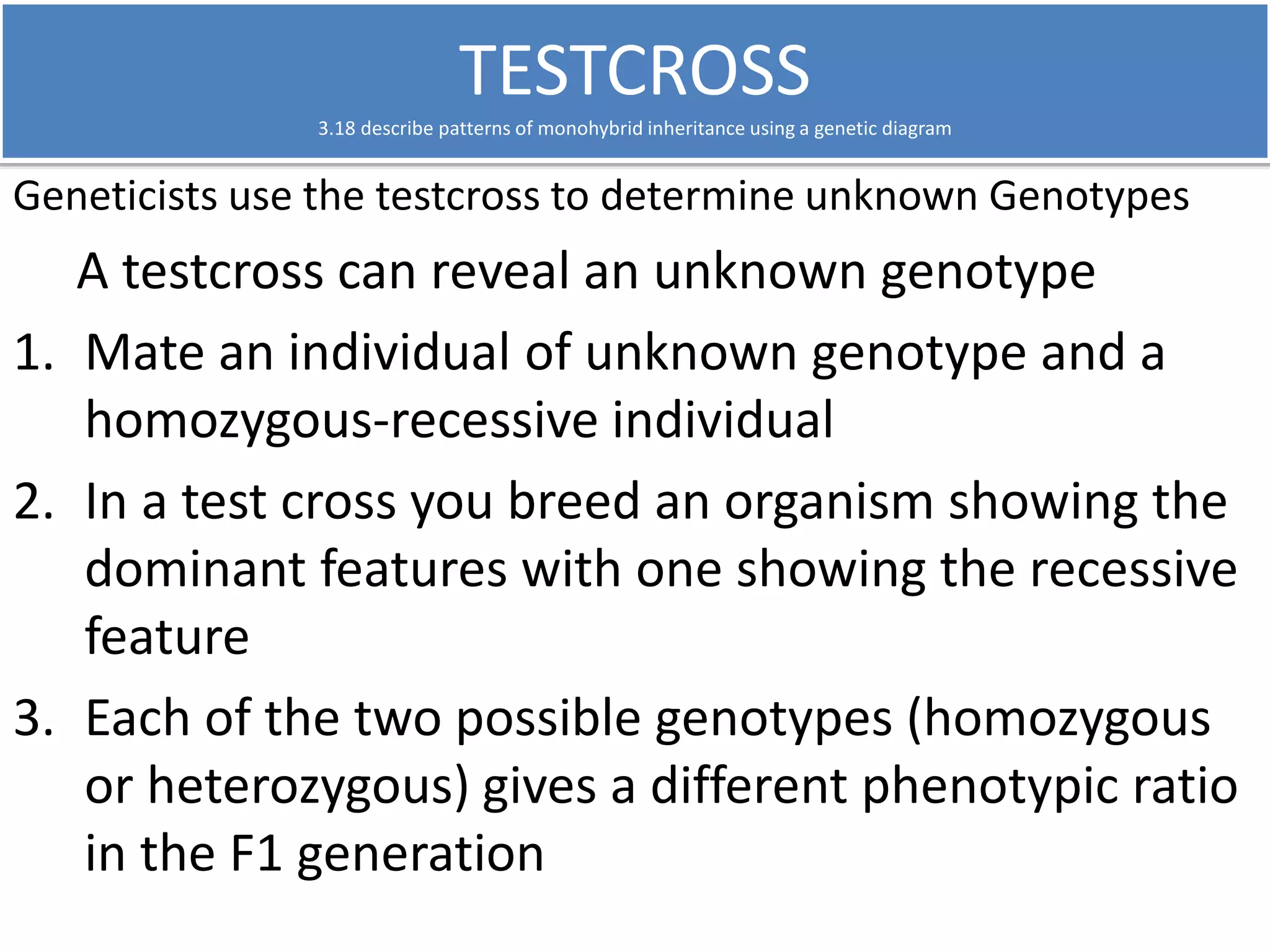 TESTCROSS

3.18 describe patterns of monohybrid inheritance using a genetic diagram

Geneticists use the testcross to determine unknown Genotypes

A testcross can reveal an unknown genotype

1. Mate an individual of unknown genotype and a homozygous-recessive individual

2. In a test cross you breed an organism showing the dominant features with one showing the recessive feature

3. Each of the two possible genotypes (homozygous or heterozygous) gives a different phenotypic ratio in the F1 generation